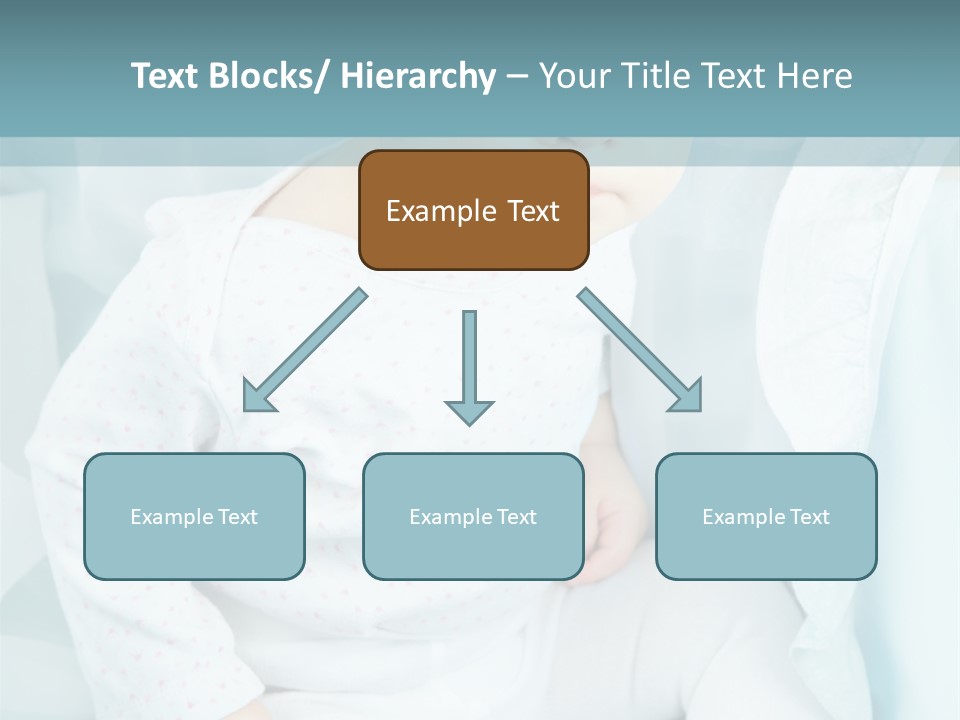 Text Blocks/ Hierarchy – Your Title Text Here

Example Text

Example Text

Example Text

Example Text